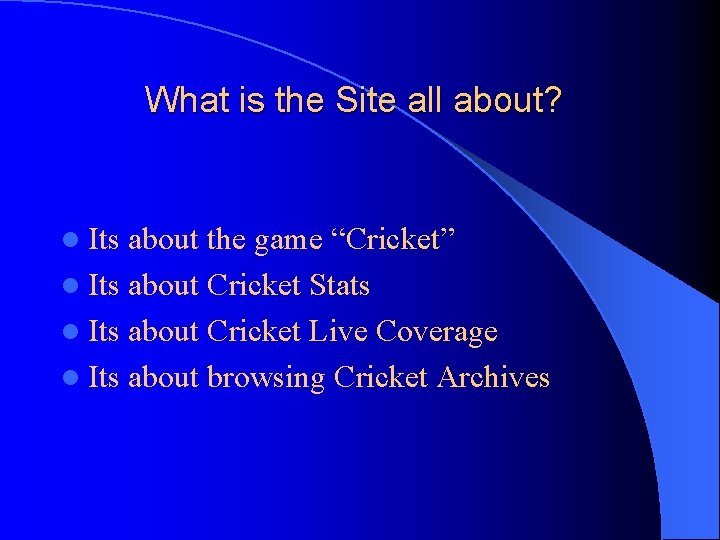 What is the Site all about?

- Its about the game “Cricket”
- Its about Cricket Stats
- Its about Cricket Live Coverage
- Its about browsing Cricket Archives